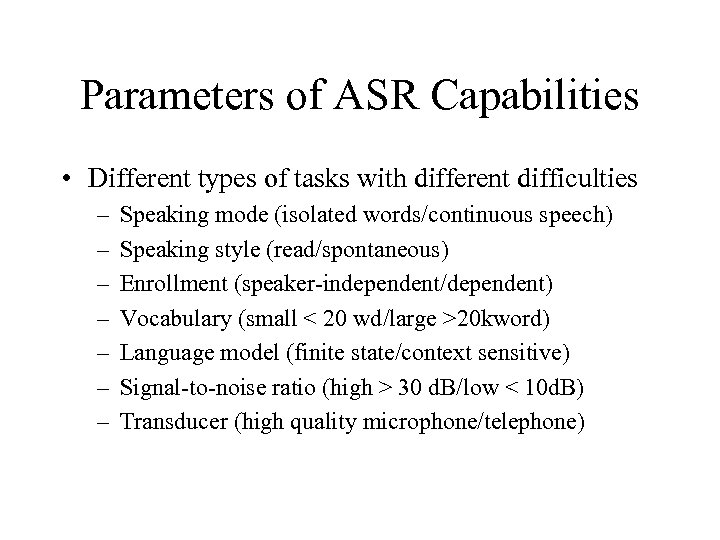 Parameters of ASR Capabilities

• Different types of tasks with different difficulties
– Speaking mode (isolated words/continuous speech)
– Speaking style (read/spontaneous)
– Enrollment (speaker-independent/dependent)
– Vocabulary (small < 20 wd/large >20kword)
– Language model (finite state/context sensitive)
– Signal-to-noise ratio (high > 30 dB/low < 10dB)
– Transducer (high quality microphone/telephone)